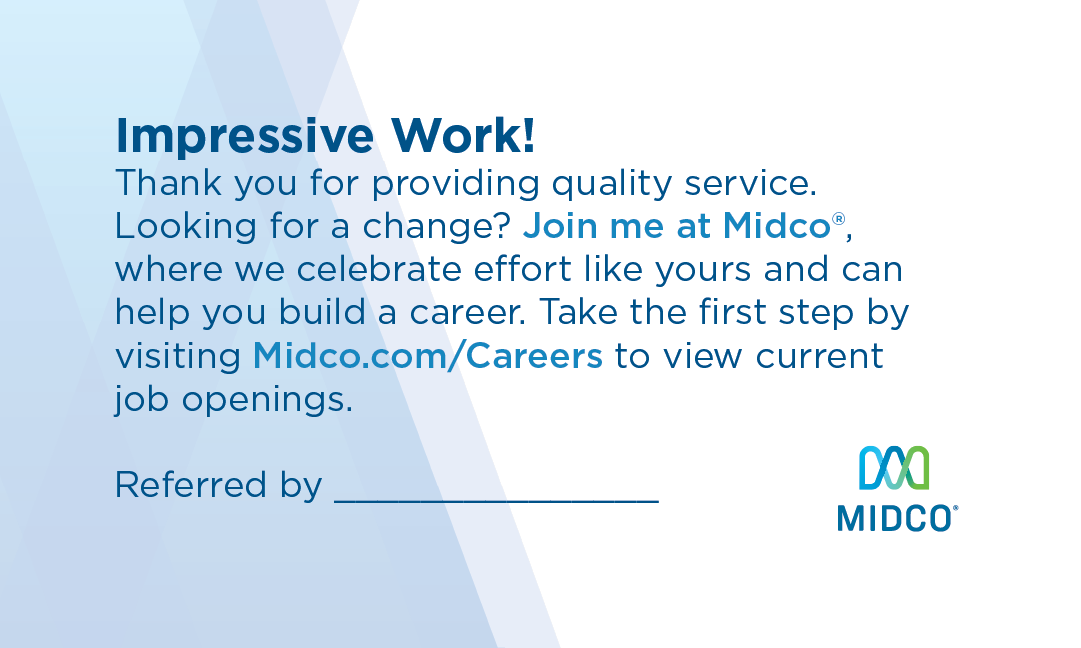 Impressive Work!
Thank you for providing quality service. Looking for a change? Join me at Midco®, where we celebrate effort like yours and can help you build a career. Take the first step by visiting Midco.com/Careers to view current job openings.

Referred by ________________

MIDCO®